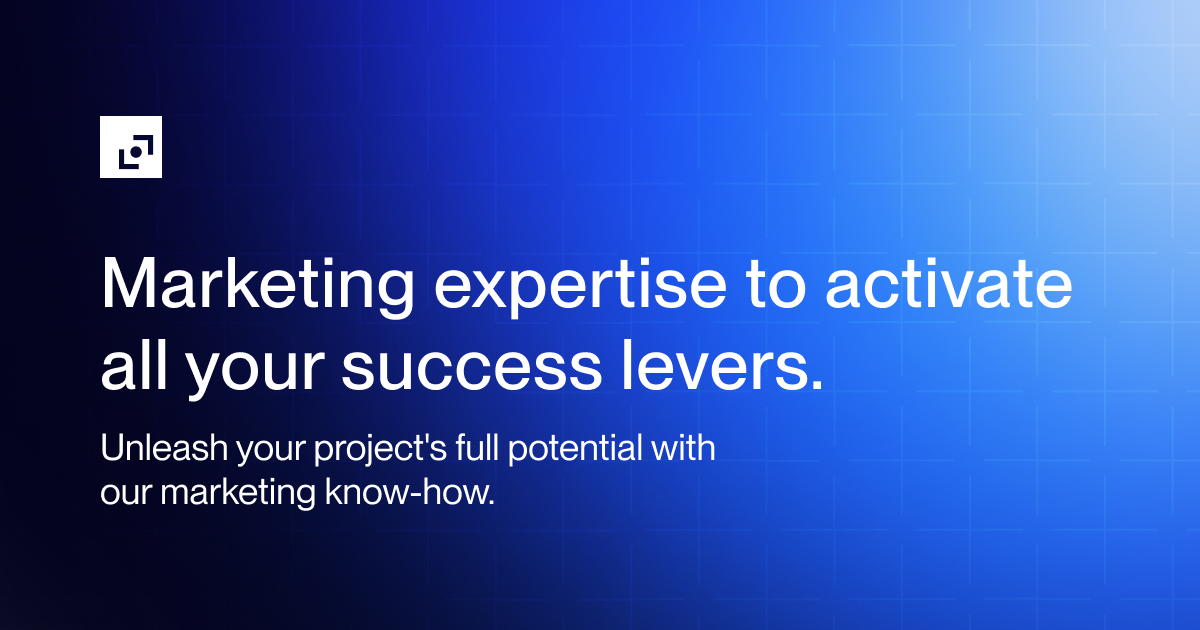 Marketing expertise to activate all your success levers.

Unleash your project's full potential with our marketing know-how.